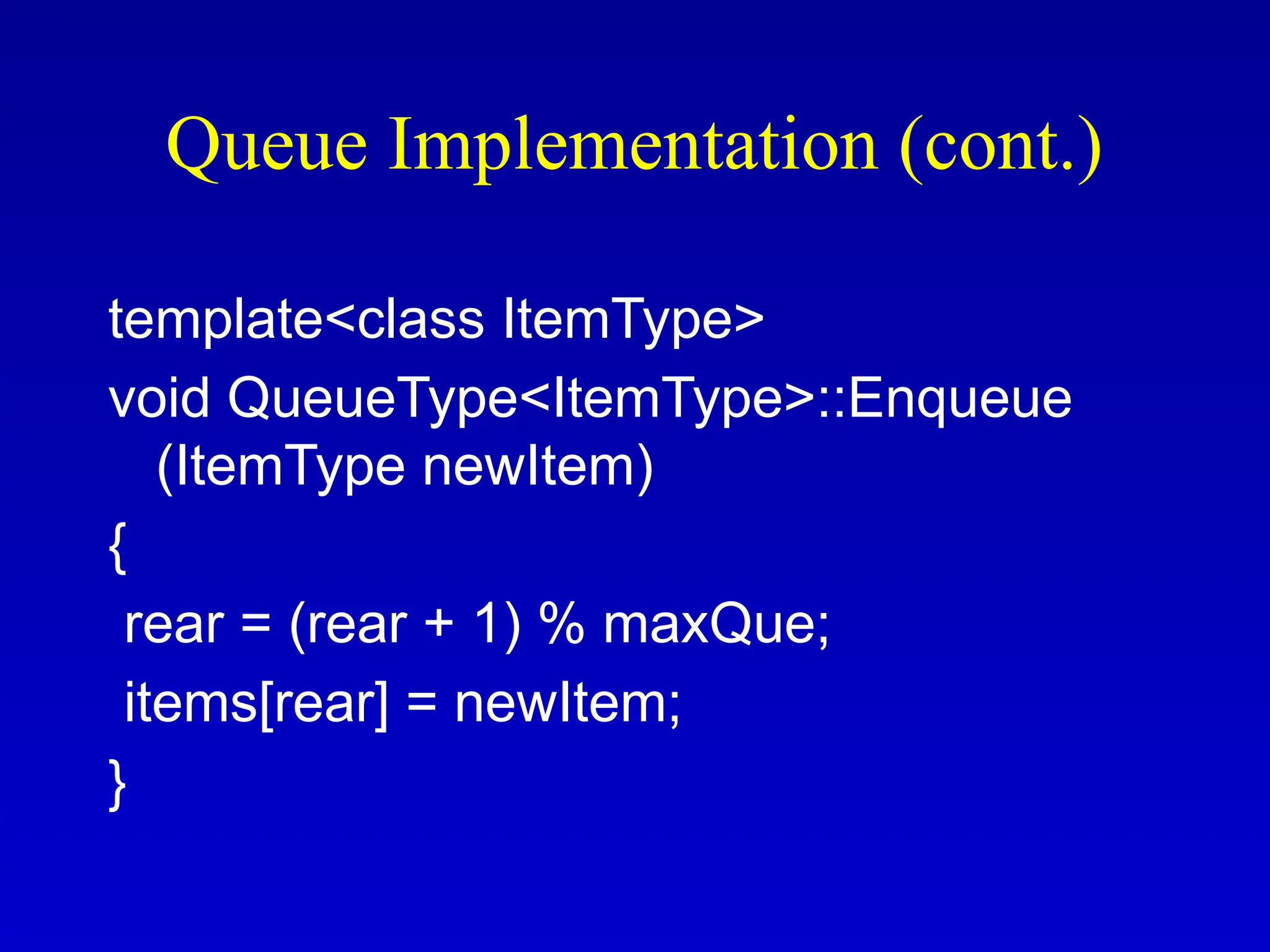 Queue Implementation (cont.)

template<class ItemType>
void QueueType<ItemType>::Enqueue (ItemType newItem)
{
 rear = (rear + 1) % maxQue;
 items[rear] = newItem;
}